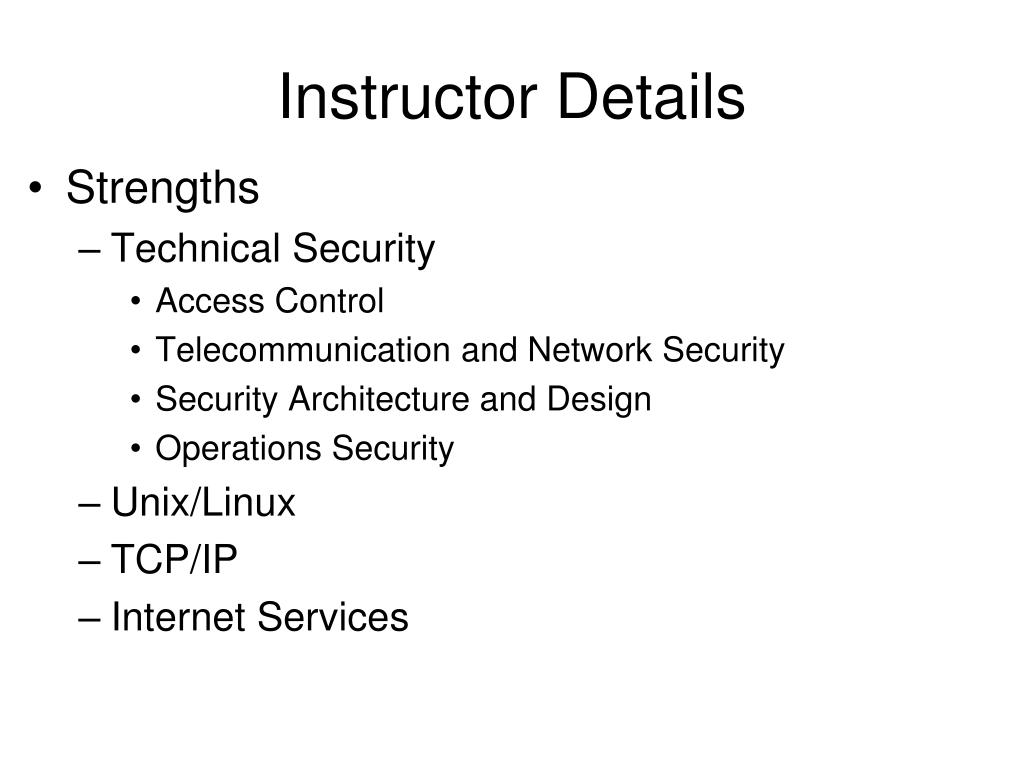 Instructor Details

• Strengths
– Technical Security
• Access Control
• Telecommunication and Network Security
• Security Architecture and Design
• Operations Security
– Unix/Linux
– TCP/IP
– Internet Services